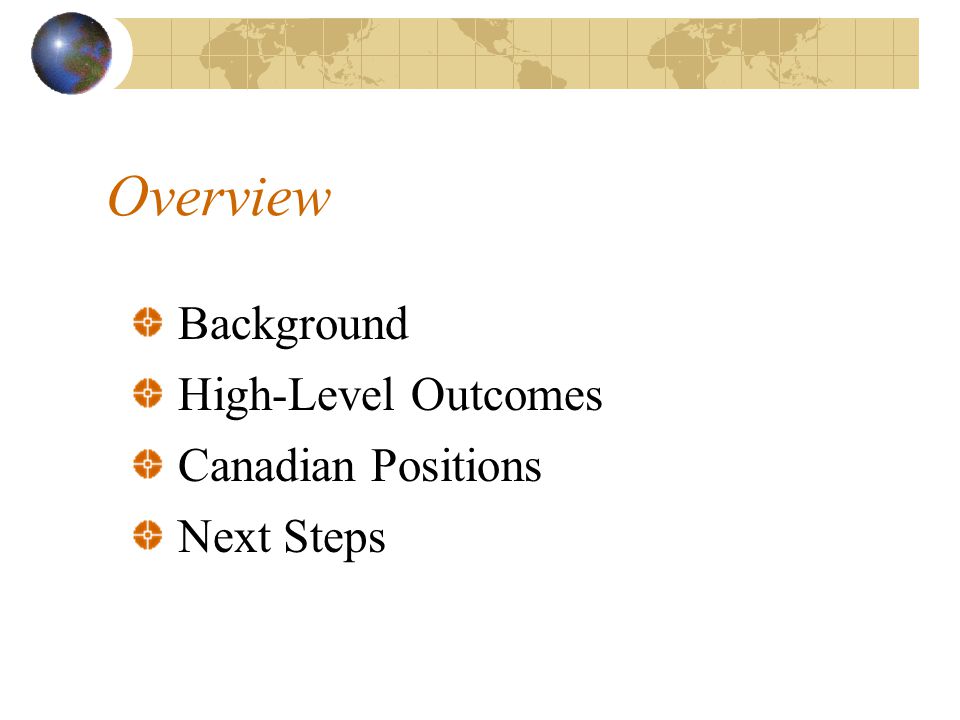 Overview

Background
High-Level Outcomes
Canadian Positions
Next Steps